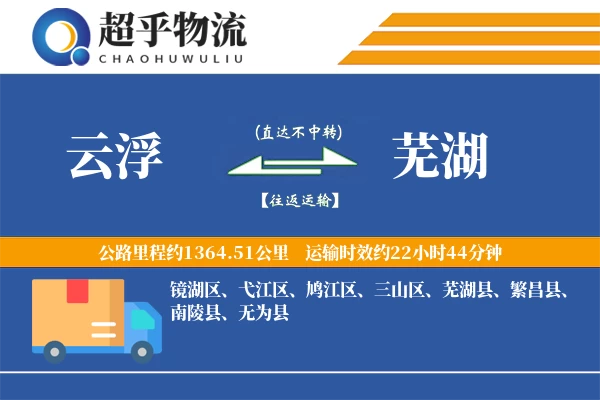 超乎物流
CHAOHUWULIU

云浮

(直达不中转)

【往返运输】

芜湖

公路里程约1364.51公里　运输时效约22小时44分钟

镜湖区、弋江区、鸠江区、三山区、芜湖县、繁昌县、南陵县、无为县